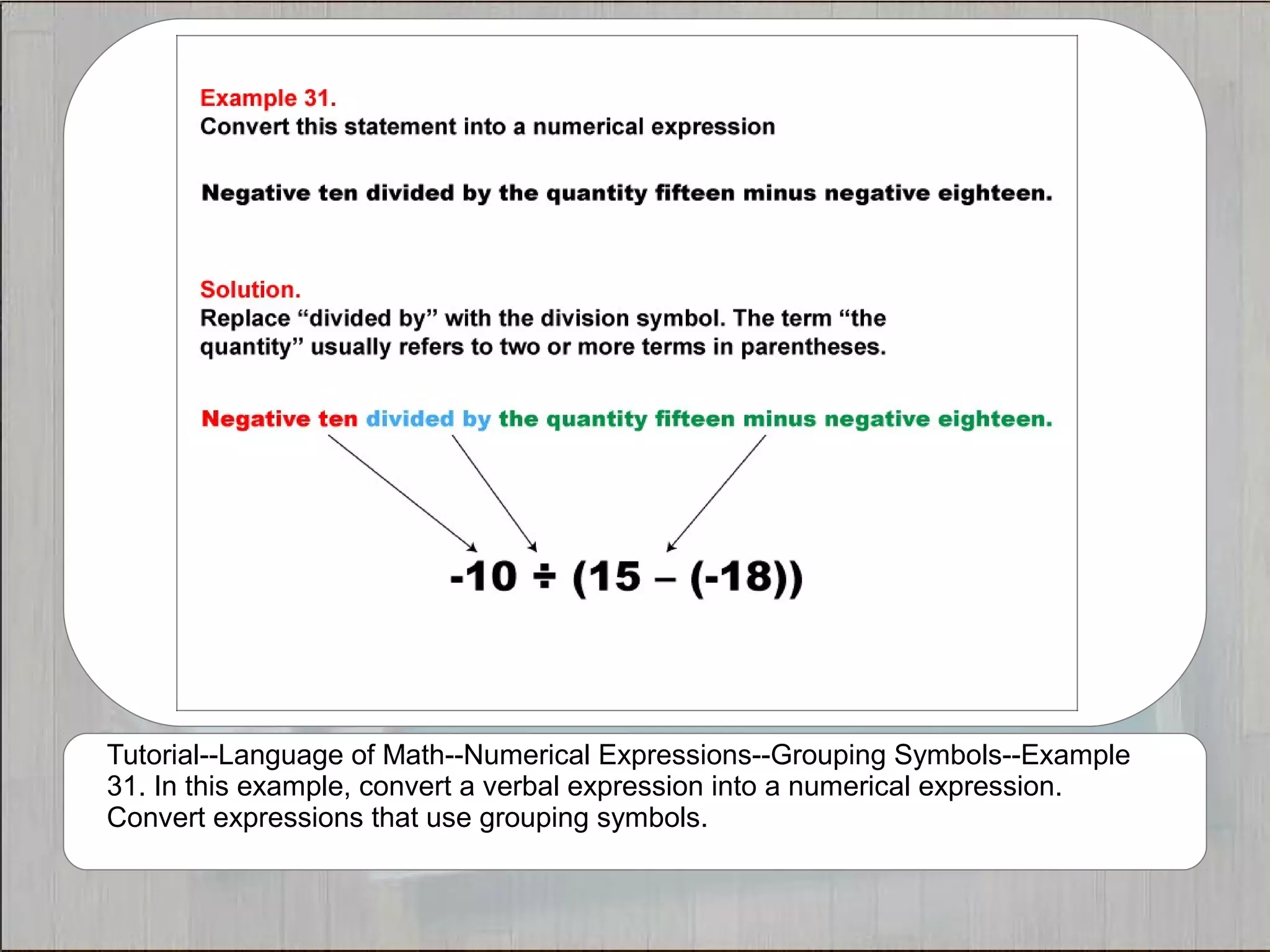 Example 31.
Convert this statement into a numerical expression

Negative ten divided by the quantity fifteen minus negative eighteen.

Solution.
Replace “divided by” with the division symbol. The term “the quantity” usually refers to two or more terms in parentheses.

Negative ten divided by the quantity fifteen minus negative eighteen.

$-10 \div (15 - (-18))$

Tutorial--Language of Math--Numerical Expressions--Grouping Symbols--Example 31. In this example, convert a verbal expression into a numerical expression. Convert expressions that use grouping symbols.